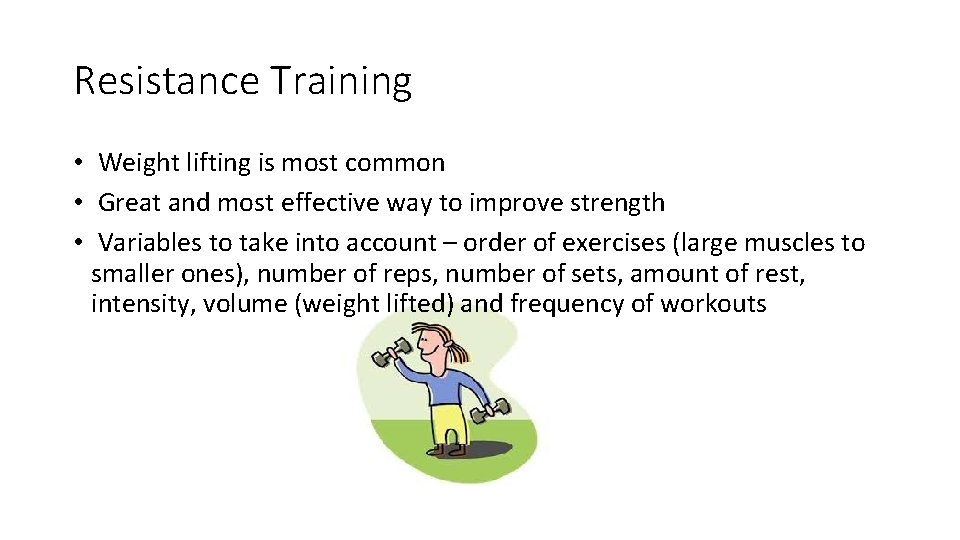 Resistance Training

• Weight lifting is most common
• Great and most effective way to improve strength
• Variables to take into account – order of exercises (large muscles to smaller ones), number of reps, number of sets, amount of rest, intensity, volume (weight lifted) and frequency of workouts